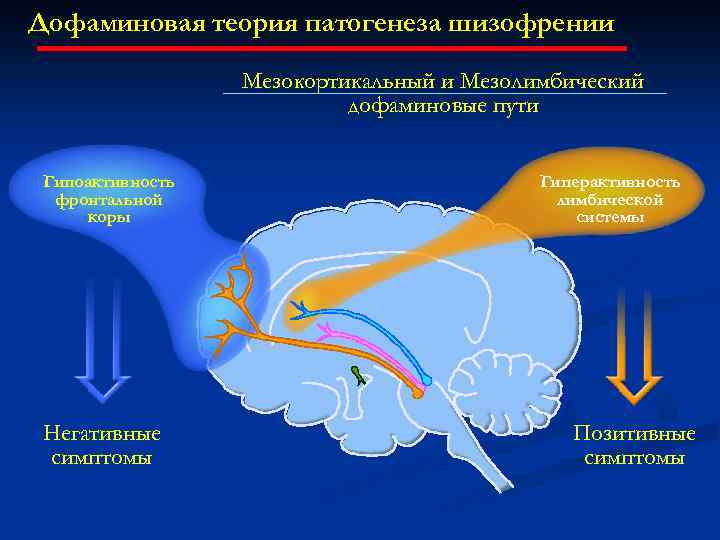 Дофаминовая теория патогенеза шизофрении

Мезокортикальный и Мезолимбический дофаминовые пути

Гипоактивность фронтальной коры

Гиперактивность лимбической системы

Негативные симптомы

Позитивные симптомы